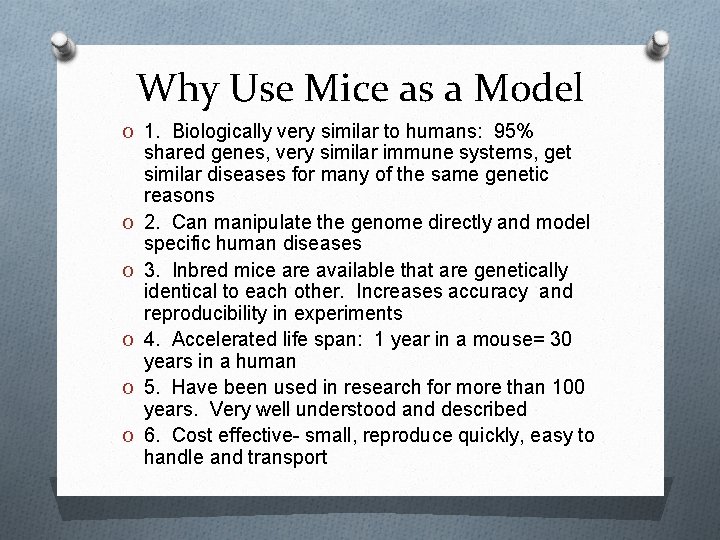 Why Use Mice as a Model

O 1. Biologically very similar to humans: 95% shared genes, very similar immune systems, get similar diseases for many of the same genetic reasons

O 2. Can manipulate the genome directly and model specific human diseases

O 3. Inbred mice are available that are genetically identical to each other. Increases accuracy and reproducibility in experiments

O 4. Accelerated life span: 1 year in a mouse= 30 years in a human

O 5. Have been used in research for more than 100 years. Very well understood and described

O 6. Cost effective- small, reproduce quickly, easy to handle and transport